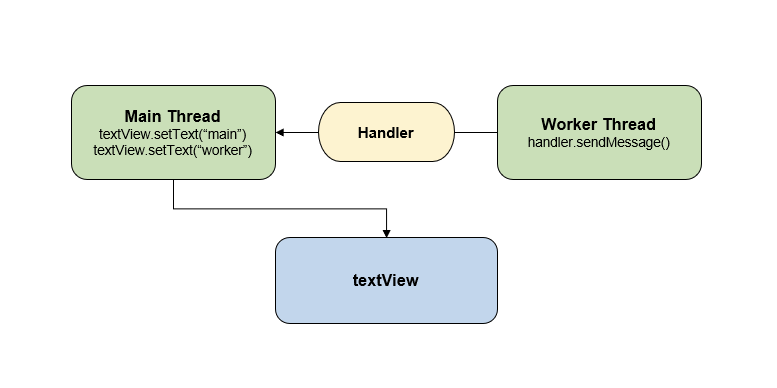 Main Thread
textView.setText(“main”)
textView.setText(“worker”)

Handler

Worker Thread
handler.sendMessage()

textView